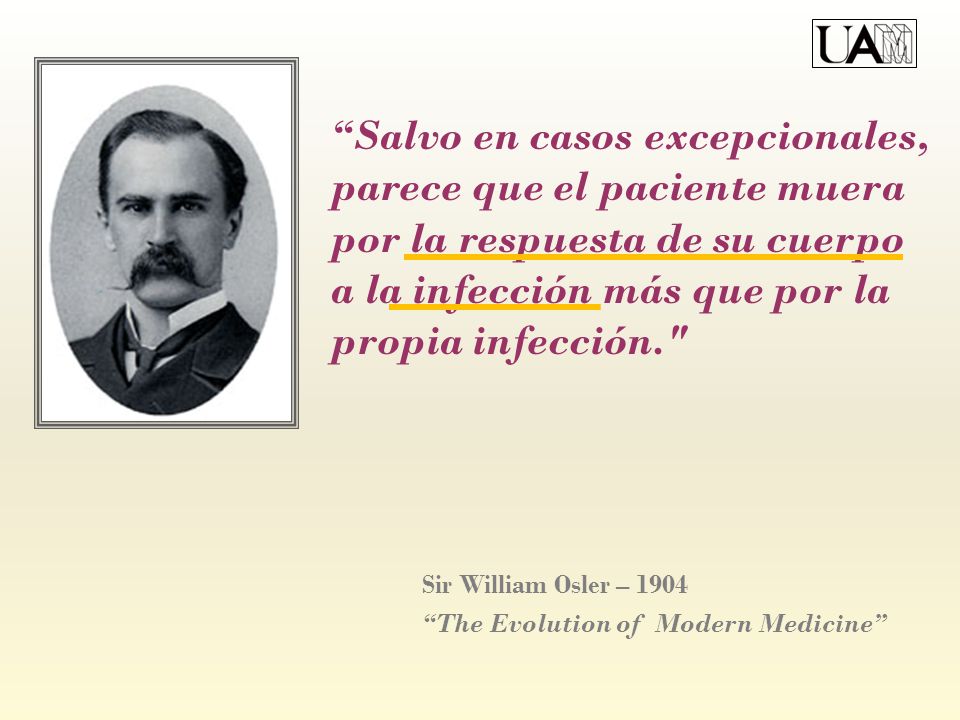 UAM

“Salvo en casos excepcionales, parece que el paciente muera por la respuesta de su cuerpo a la infección más que por la propia infección."

Sir William Osler – 1904
“The Evolution of Modern Medicine”